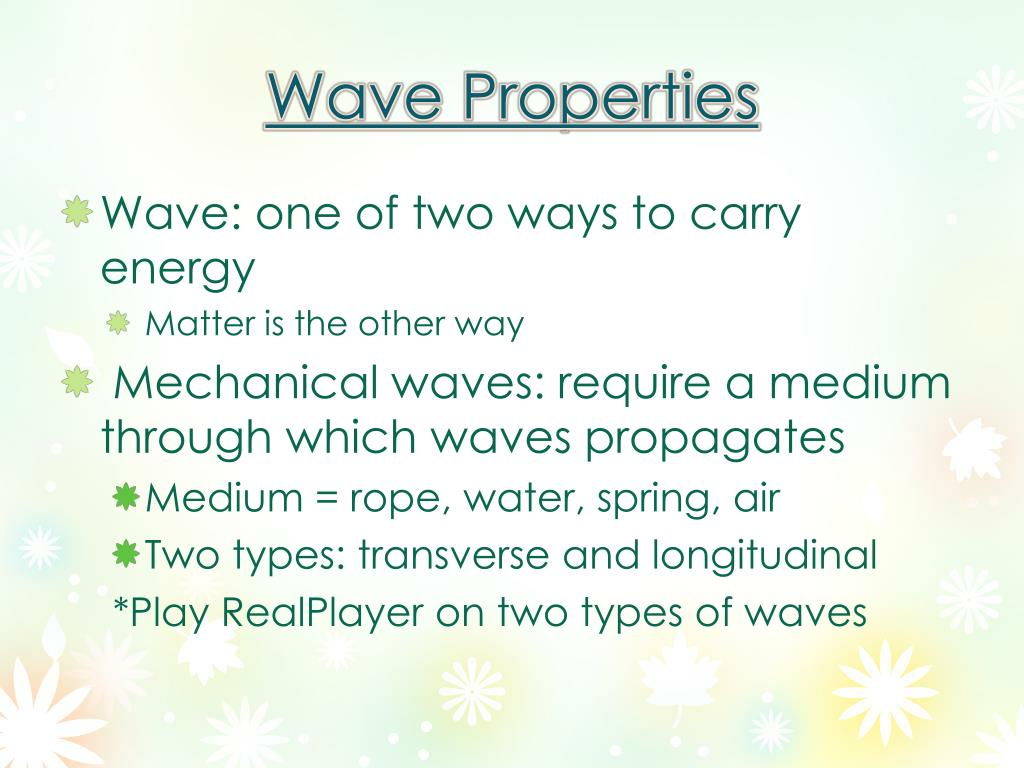 Wave Properties

Wave: one of two ways to carry energy

Matter is the other way

Mechanical waves: require a medium through which waves propagates

Medium = rope, water, spring, air

Two types: transverse and longitudinal

*Play RealPlayer on two types of waves